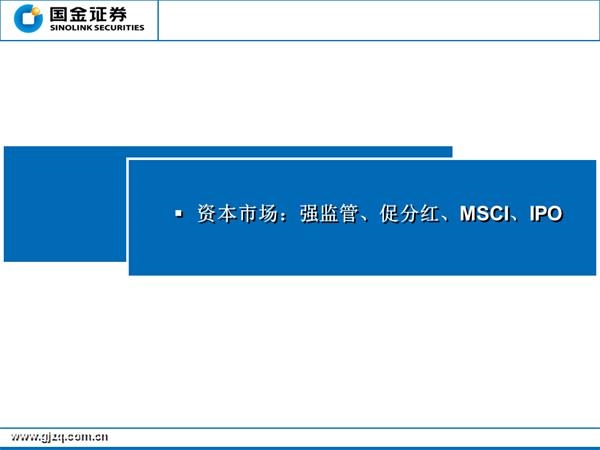 国金证券
SINOLINK SECURITIES

▪ 资本市场：强监管、促分红、MSCI、IPO

www.gjzq.com.cn